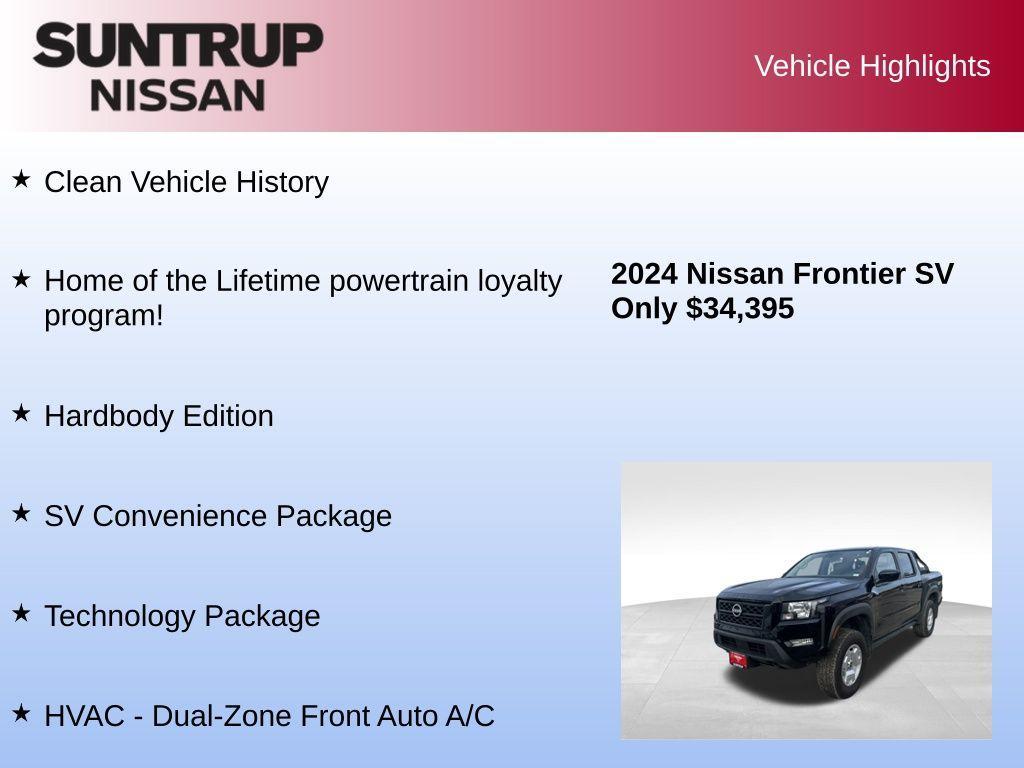 SUNTRUP
NISSAN

Vehicle Highlights

★ Clean Vehicle History

★ Home of the Lifetime powertrain loyalty program!

★ Hardbody Edition

★ SV Convenience Package

★ Technology Package

★ HVAC - Dual-Zone Front Auto A/C

2024 Nissan Frontier SV
Only $34,395